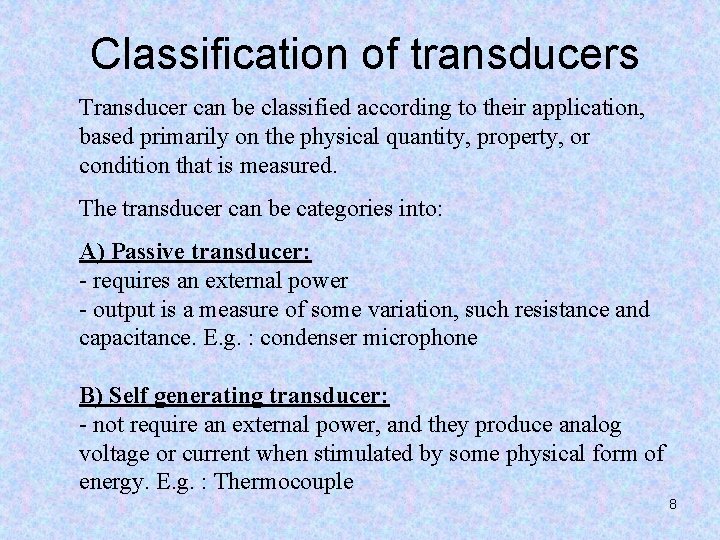 Classification of transducers

Transducer can be classified according to their application, based primarily on the physical quantity, property, or condition that is measured.

The transducer can be categories into:

A) Passive transducer:
- requires an external power
- output is a measure of some variation, such resistance and capacitance. E.g. : condenser microphone

B) Self generating transducer:
- not require an external power, and they produce analog voltage or current when stimulated by some physical form of energy. E.g. : Thermocouple

8